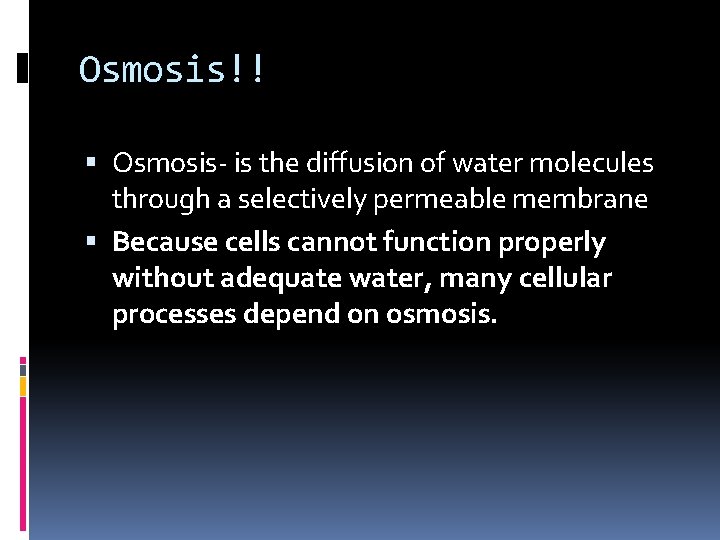 Osmosis!!

▪ Osmosis- is the diffusion of water molecules through a selectively permeable membrane

▪ Because cells cannot function properly without adequate water, many cellular processes depend on osmosis.